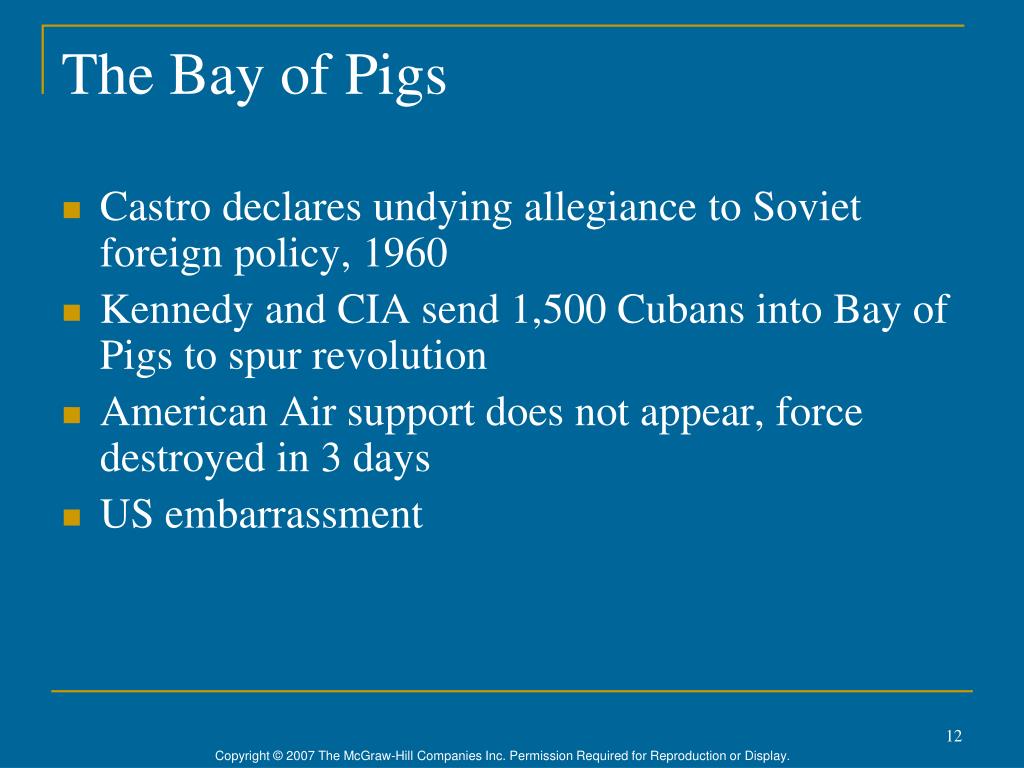 The Bay of Pigs

- Castro declares undying allegiance to Soviet foreign policy, 1960
- Kennedy and CIA send 1,500 Cubans into Bay of Pigs to spur revolution
- American Air support does not appear, force destroyed in 3 days
- US embarrassment

12

Copyright © 2007 The McGraw-Hill Companies Inc. Permission Required for Reproduction or Display.